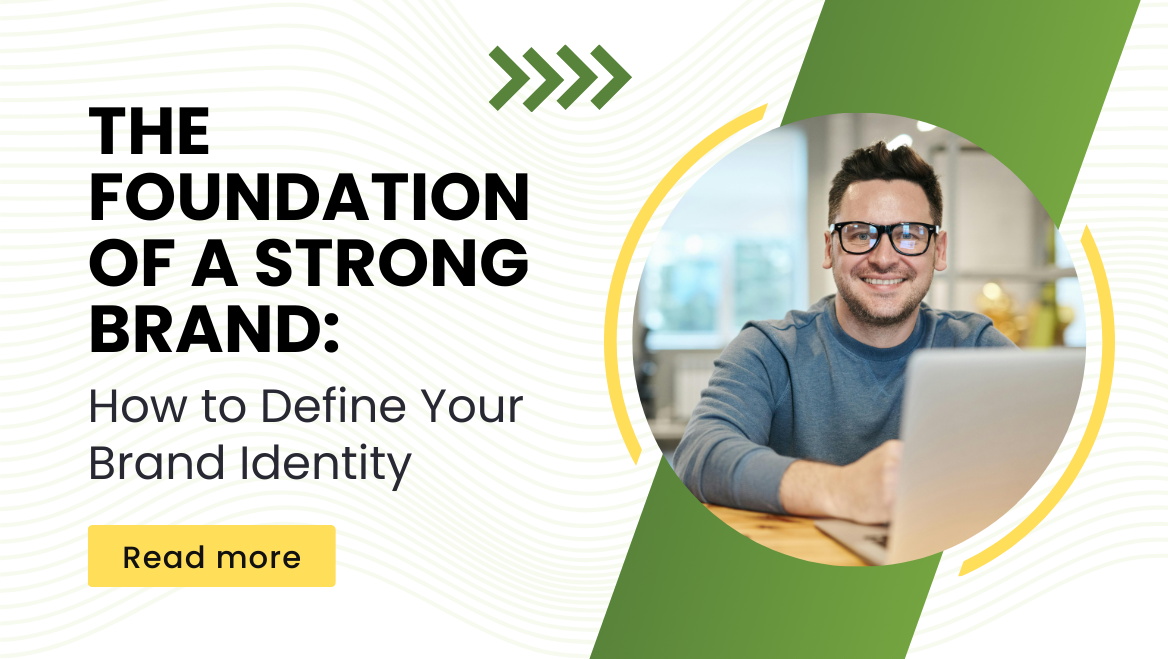 THE FOUNDATION OF A STRONG BRAND:

How to Define Your Brand Identity

Read more